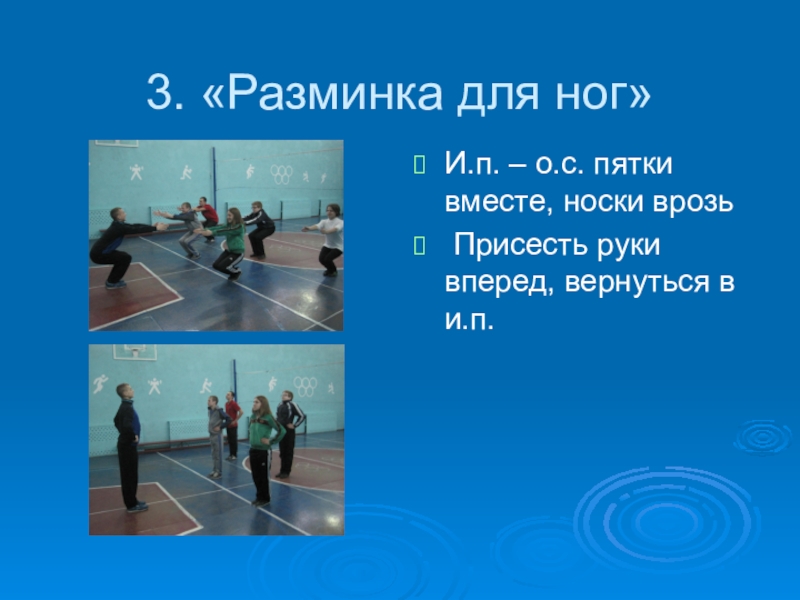 3. «Разминка для ног»

И.п. – о.с. пятки вместе, носки врозь

Присесть руки вперед, вернуться в и.п.